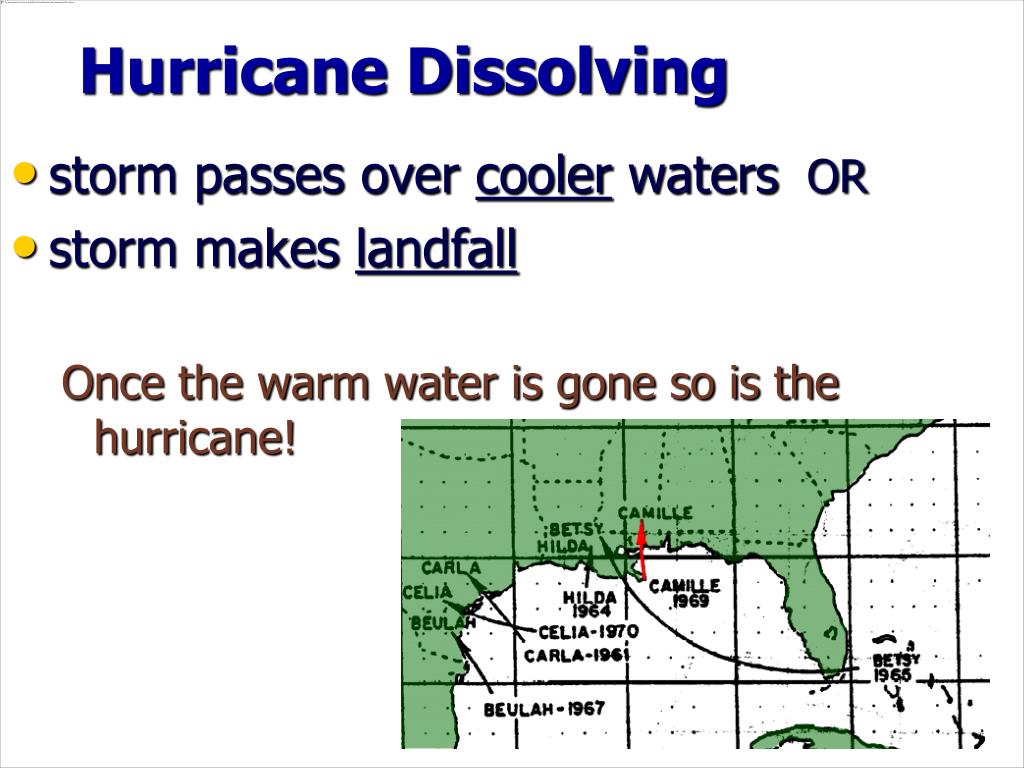 Hurricane Dissolving

• storm passes over cooler waters OR
• storm makes landfall

Once the warm water is gone so is the hurricane!

CAMILLE
BETSY
HILDA
CARLA
CELIA
BEULAH
HILDA 1964
CAMILLE 1969
CELIA-1970
CARLA-1961
BEULAH-1967
BETSY 1965